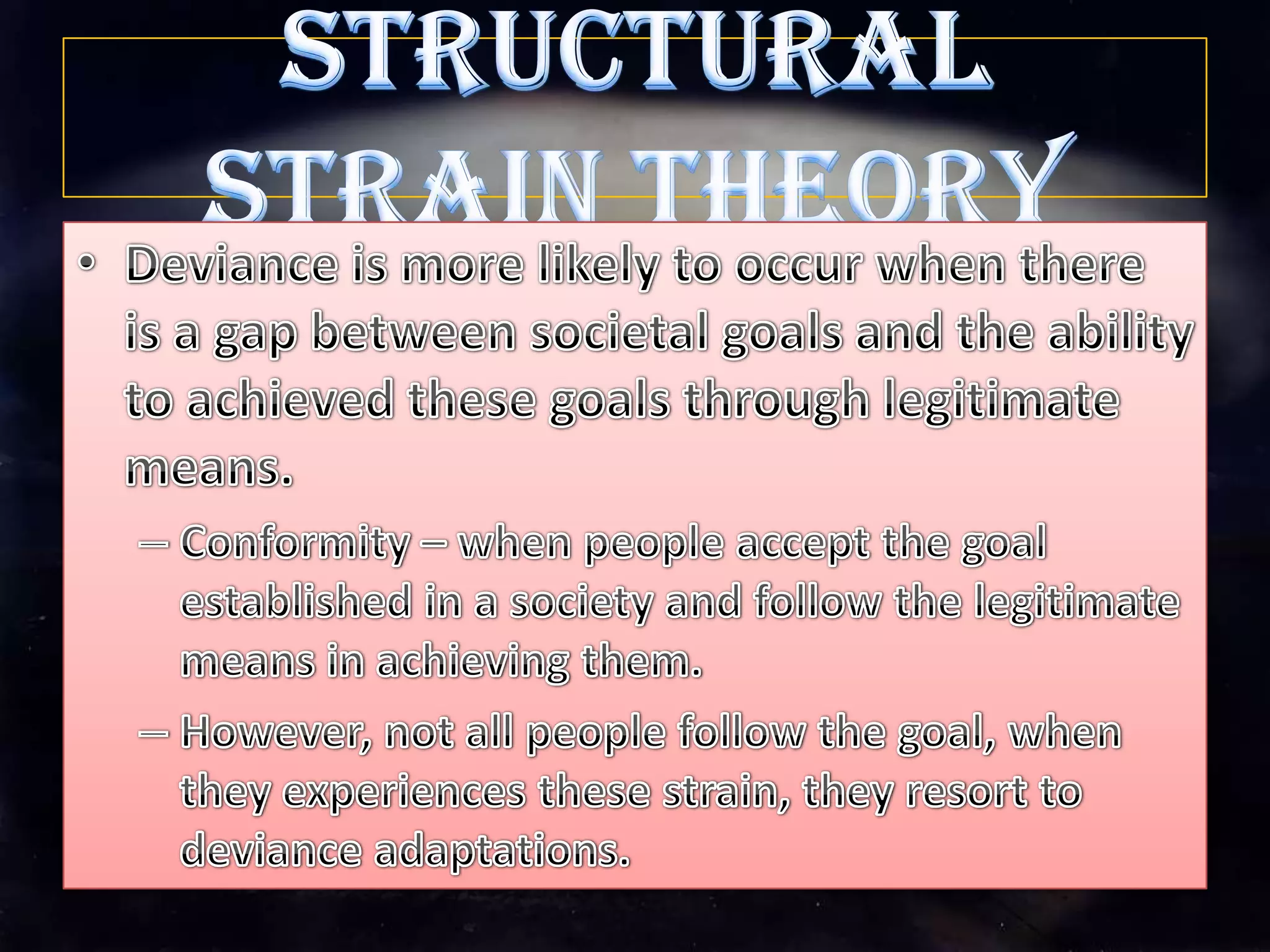 STRUCTURAL STRAIN THEORY

• Deviance is more likely to occur when there is a gap between societal goals and the ability to achieved these goals through legitimate means.

– Conformity – when people accept the goal established in a society and follow the legitimate means in achieving them.

– However, not all people follow the goal, when they experiences these strain, they resort to deviance adaptations.